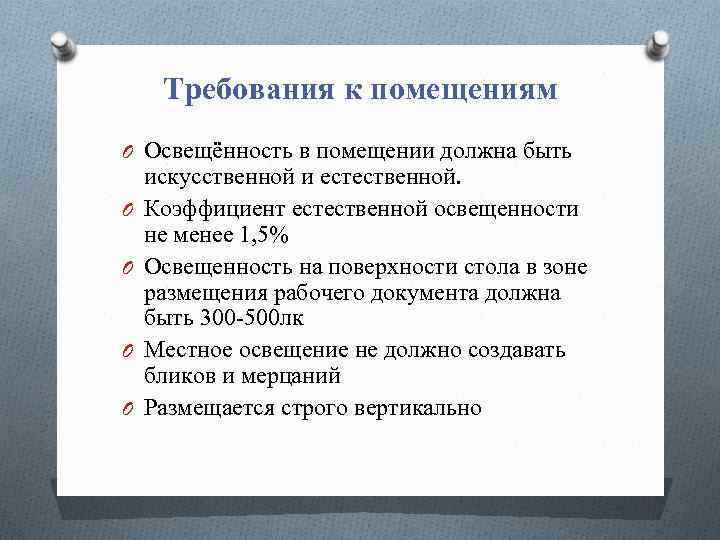 Требования к помещениям

O Освещённость в помещении должна быть искусственной и естественной.

O Коэффициент естественной освещенности не менее 1,5%

O Освещенность на поверхности стола в зоне размещения рабочего документа должна быть 300-500лк

O Местное освещение не должно создавать бликов и мерцаний

O Размещается строго вертикально